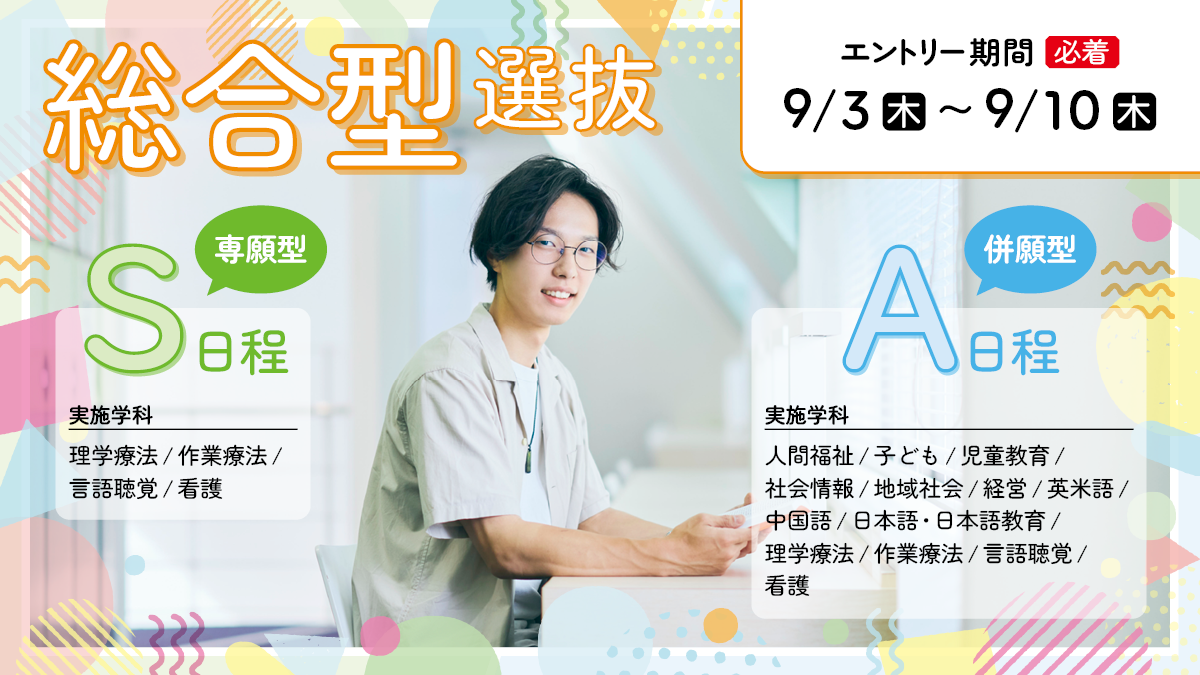 総合型選抜

エントリー期間 必着
9/3 木 ～ 9/10 木

専願型
S日程
実施学科
理学療法 / 作業療法 / 言語聴覚 / 看護

併願型
A日程
実施学科
人間福祉 / 子ども / 児童教育 / 社会情報 / 地域社会 / 経営 / 英米語 / 中国語 / 日本語・日本語教育 / 理学療法 / 作業療法 / 言語聴覚 / 看護